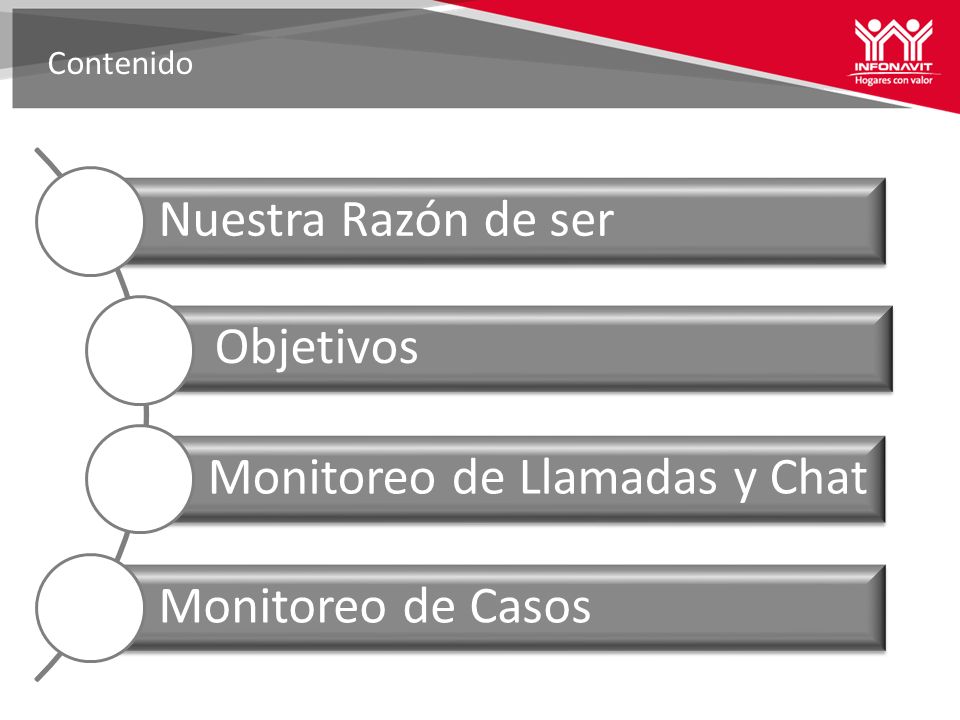 Contenido

INFONAVIT
Hogares con valor

Nuestra Razón de ser

Objetivos

Monitoreo de Llamadas y Chat

Monitoreo de Casos